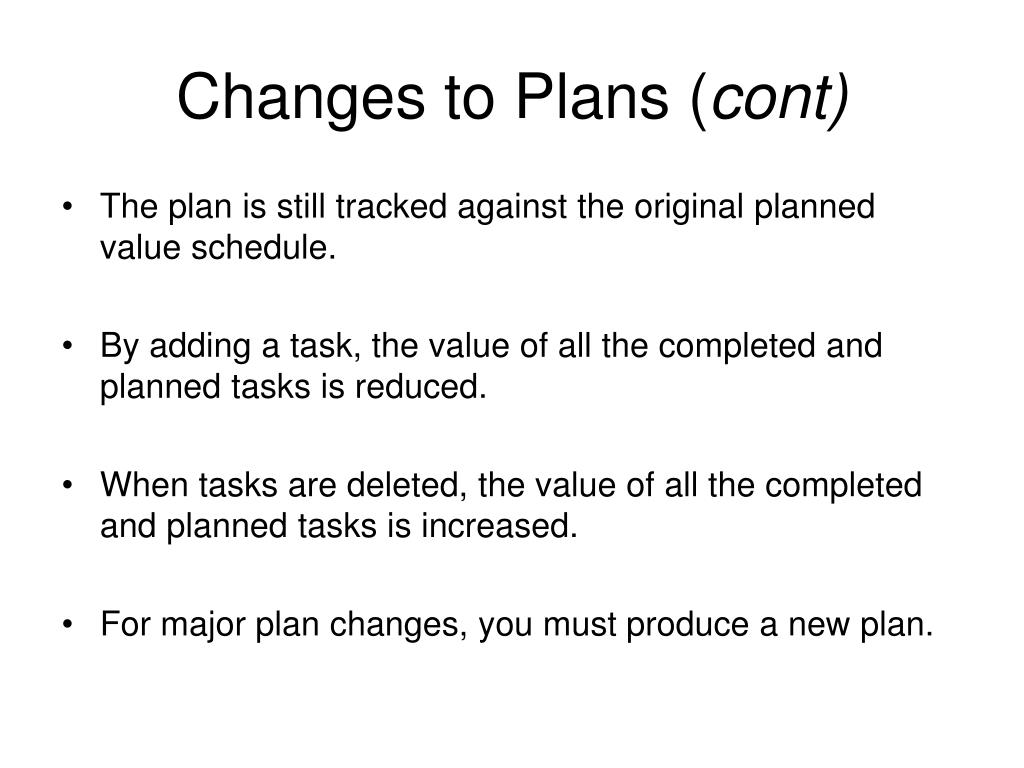 Changes to Plans (cont)

• The plan is still tracked against the original planned value schedule.

• By adding a task, the value of all the completed and planned tasks is reduced.

• When tasks are deleted, the value of all the completed and planned tasks is increased.

• For major plan changes, you must produce a new plan.